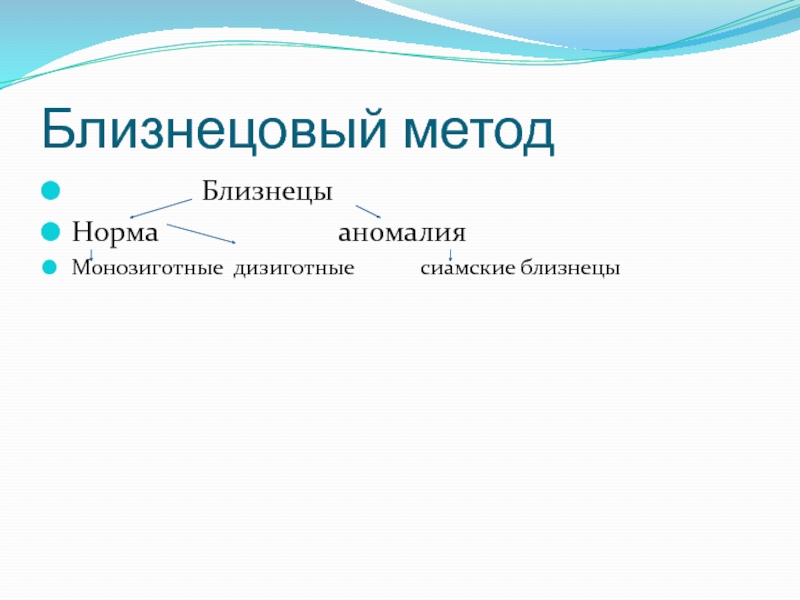 Близнецовый метод

Близнецы

Норма аномалия

Монозиготные дизиготные сиамские близнецы